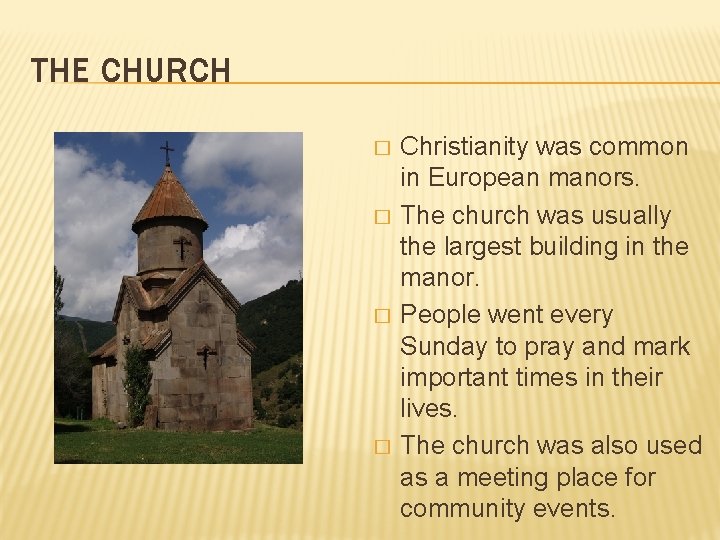 THE CHURCH

□ Christianity was common in European manors.

□ The church was usually the largest building in the manor.

□ People went every Sunday to pray and mark important times in their lives.

□ The church was also used as a meeting place for community events.